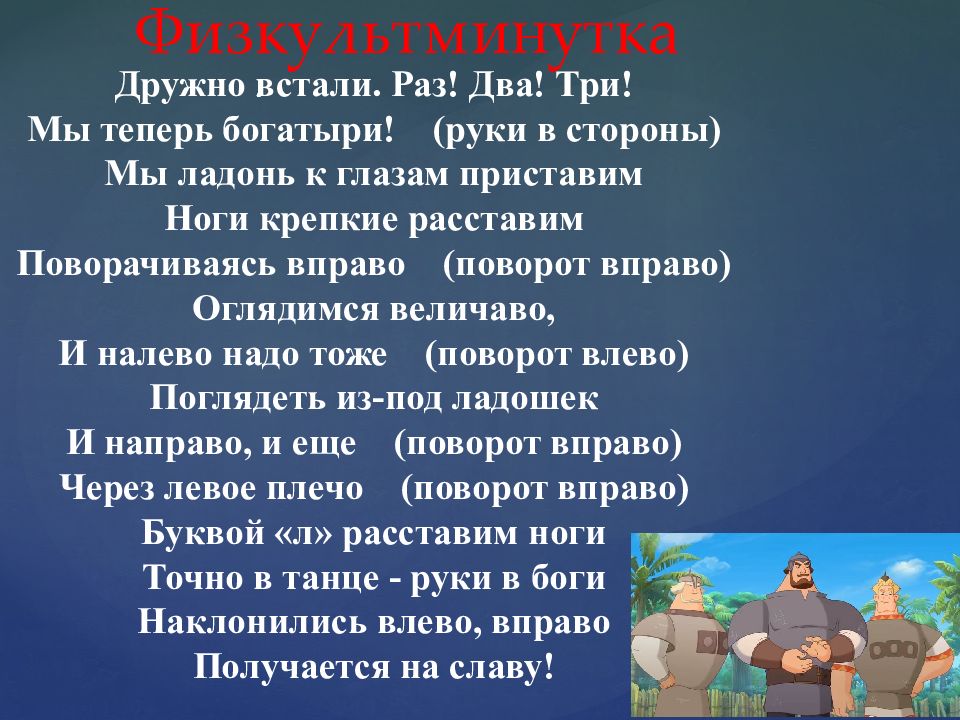 Физкультминутка

Дружно встали. Раз! Два! Три!
Мы теперь богатыри! (руки в стороны)
Мы ладонь к глазам приставим
Ноги крепкие расставим
Поворачиваясь вправо (поворот вправо)
Оглядимся величаво,
И налево надо тоже (поворот влево)
Поглядеть из-под ладошек
И направо, и еще (поворот вправо)
Через левое плечо (поворот вправо)
Буквой «л» расставим ноги
Точно в танце - руки в боги
Наклонились влево, вправо
Получается на славу!